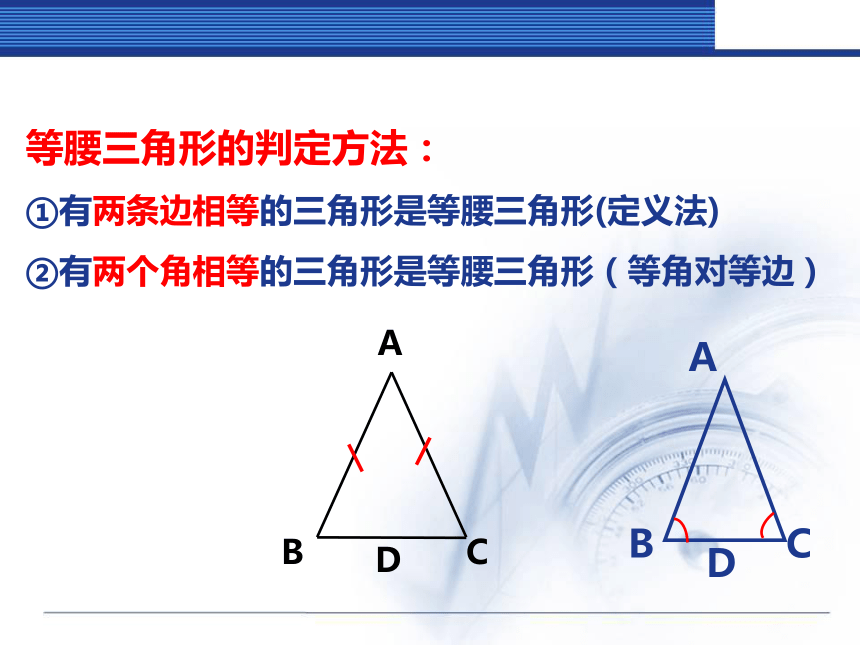 等腰三角形的判定方法：

①有两条边相等的三角形是等腰三角形(定义法)

②有两个角相等的三角形是等腰三角形（等角对等边）

A

B D C

A

B D C